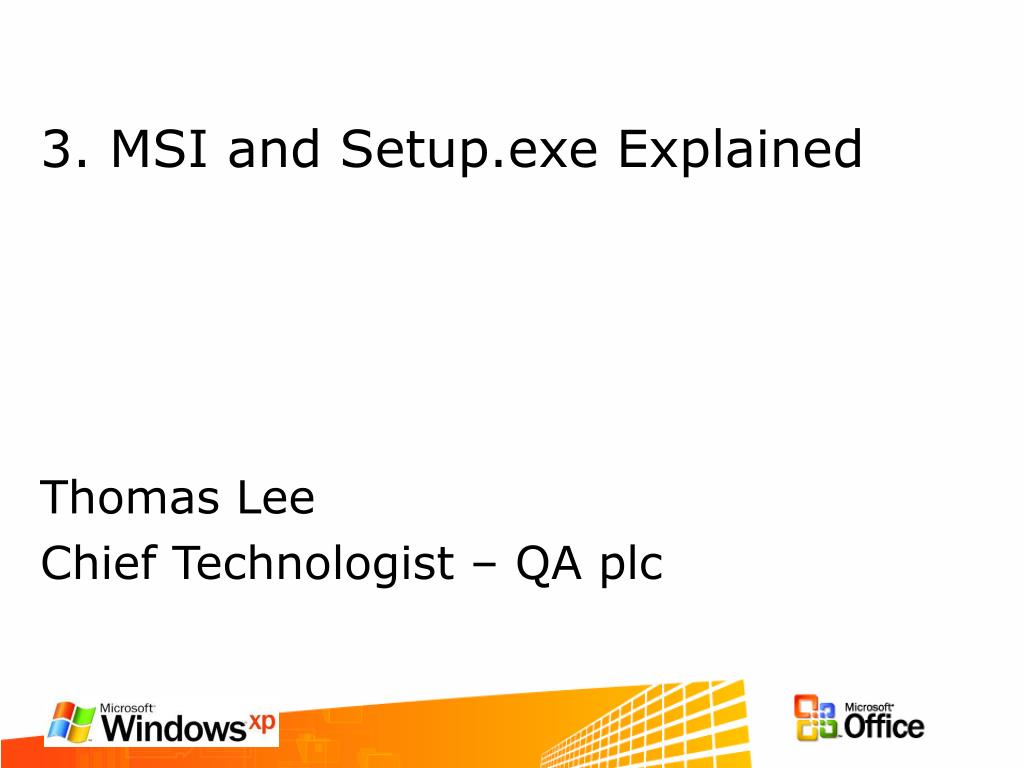 3. MSI and Setup.exe Explained

Thomas Lee
Chief Technologist – QA plc

Microsoft Windows xp

Microsoft Office